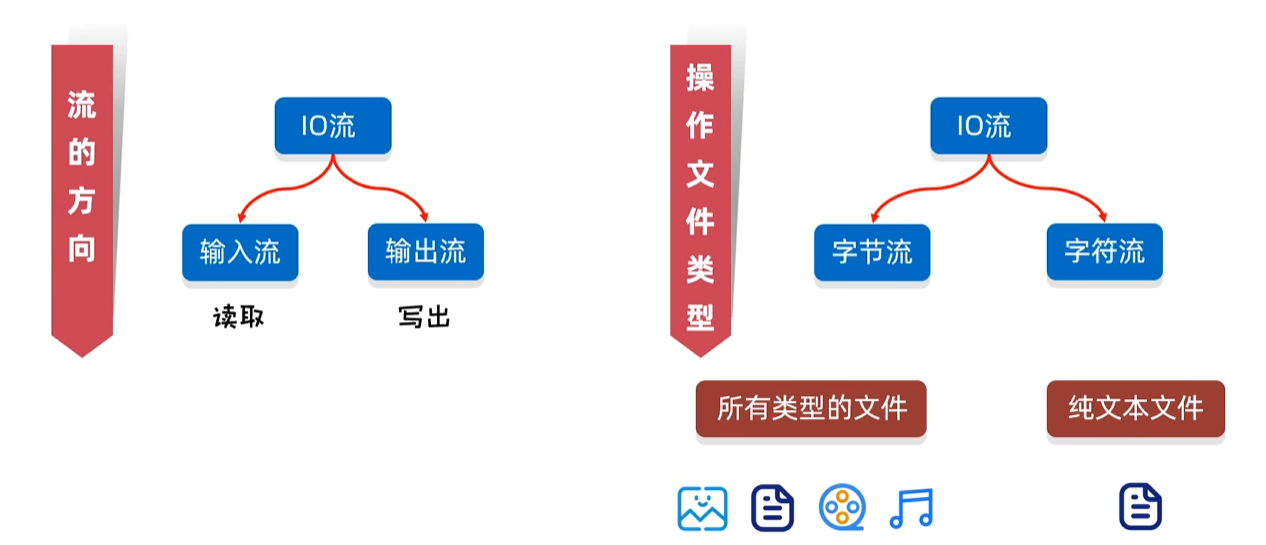 流的方向

IO流

输入流

输出流

读取

写出

操作文件类型

IO流

字节流

字符流

所有类型的文件

纯文本文件